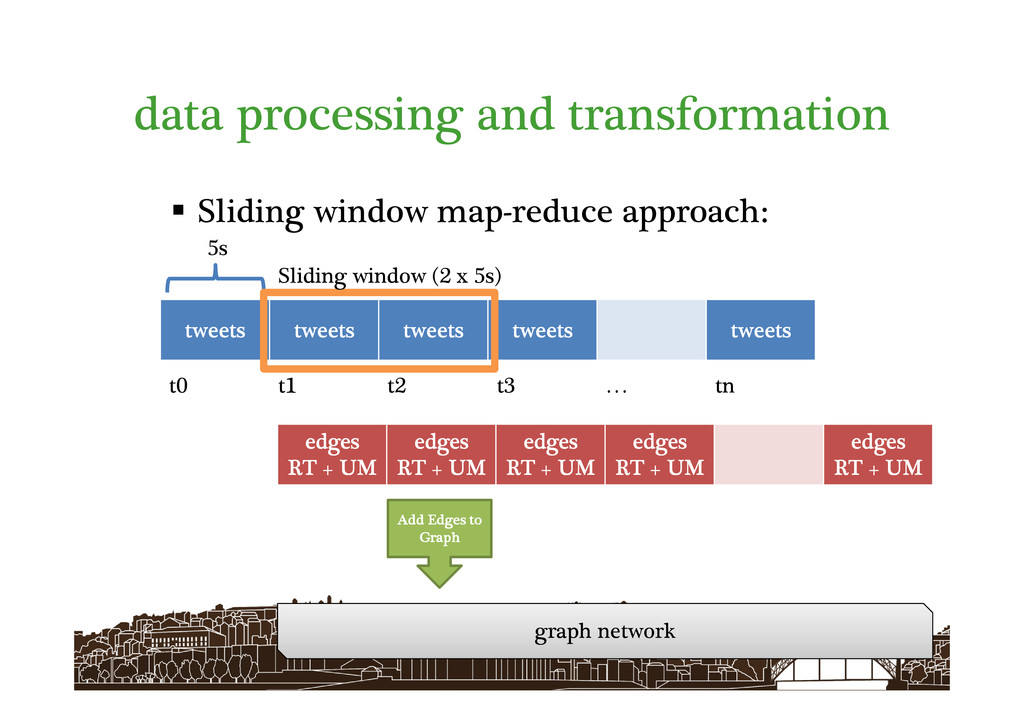 data processing and transformation

▪ Sliding window map-reduce approach:

5s

Sliding window (2 x 5s)

tweets tweets tweets tweets tweets

t0 t1 t2 t3 … tn

edges RT + UM edges RT + UM edges RT + UM edges RT + UM edges RT + UM

Add Edges to Graph

graph network